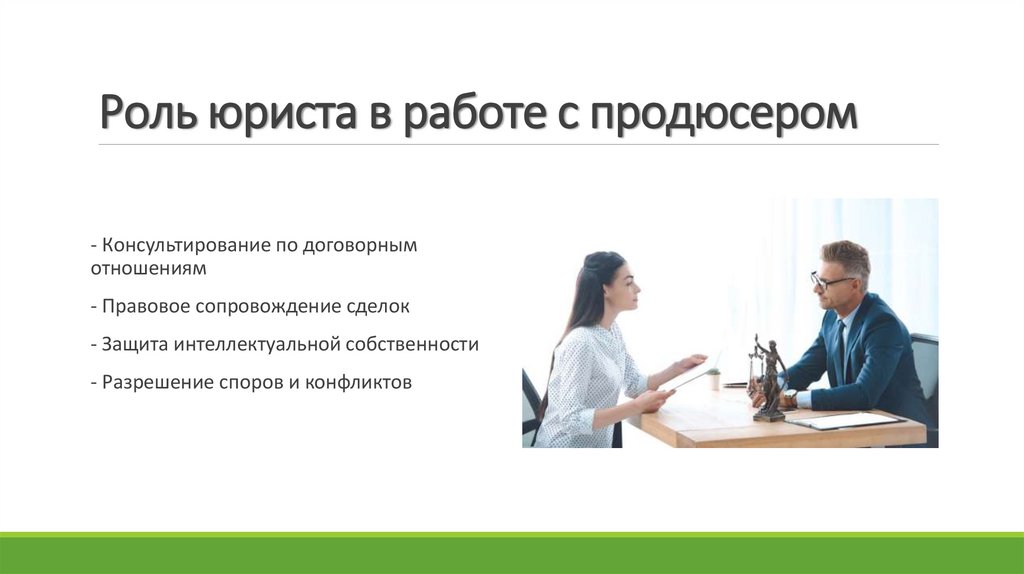 Роль юриста в работе с продюсером

- Консультирование по договорным отношениям

- Правовое сопровождение сделок

- Защита интеллектуальной собственности

- Разрешение споров и конфликтов